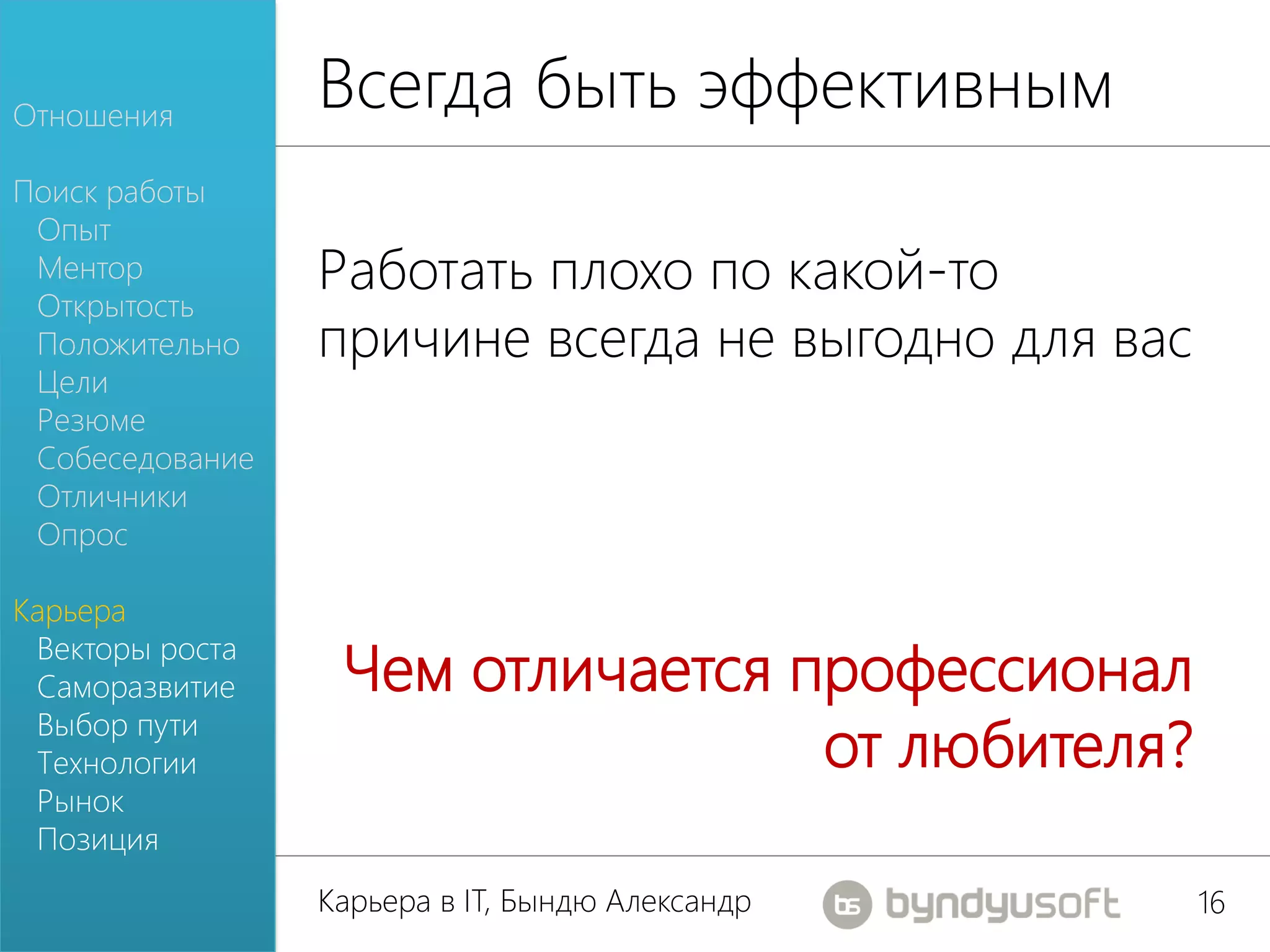 Отношения

Поиск работы
Опыт
Ментор
Открытость
Положительно
Цели
Резюме
Собеседование
Отличники
Опрос

Карьера
Векторы роста
Саморазвитие
Выбор пути
Технологии
Рынок
Позиция

Всегда быть эффективным

Работать плохо по какой-то причине всегда не выгодно для вас

Чем отличается профессионал от любителя?

Карьера в IT, Бындю Александр

bs byndyusoft

16